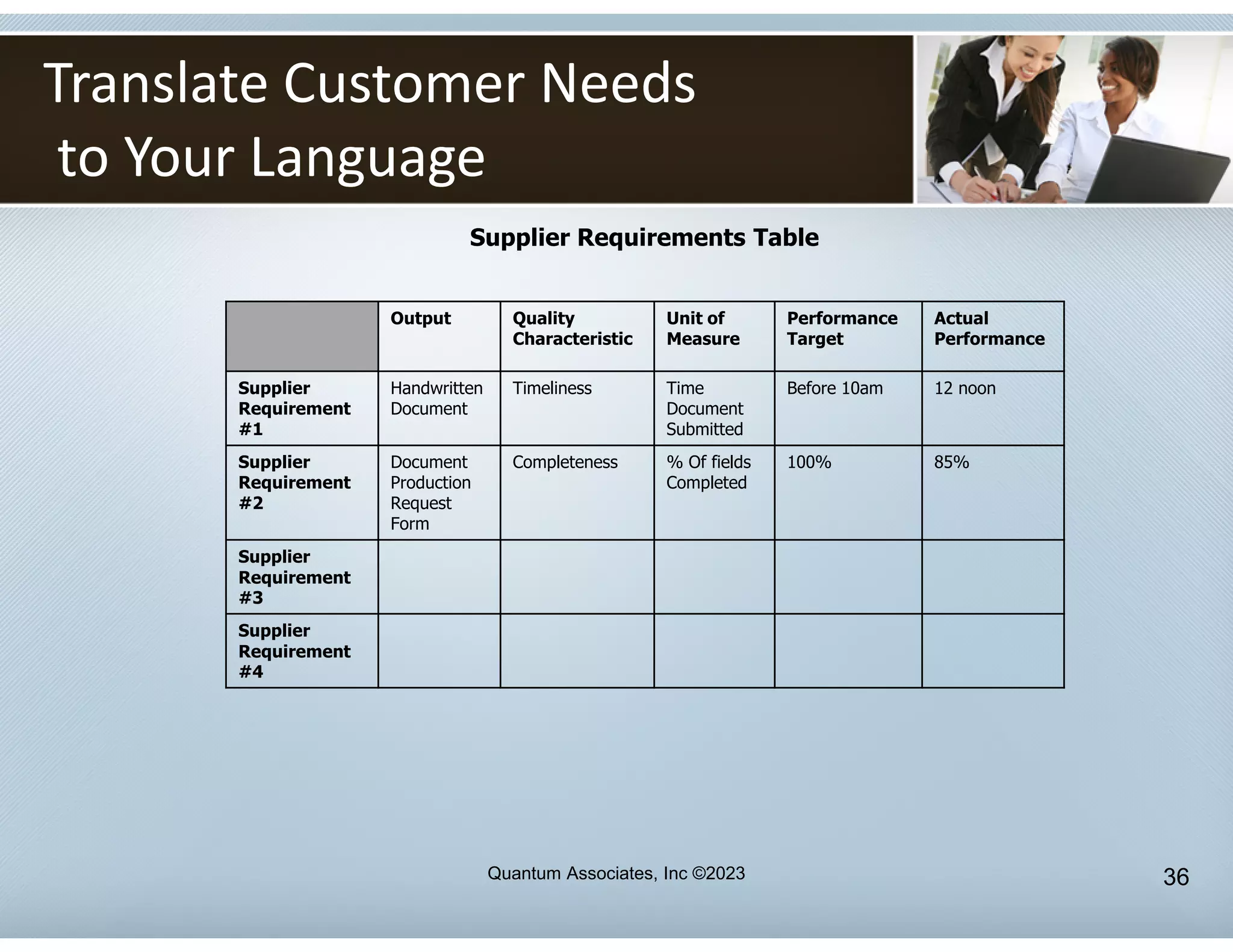 Translate Customer Needs to Your Language

Supplier Requirements Table

| | Output | Quality Characteristic | Unit of Measure | Performance Target | Actual Performance |
|---|---|---|---|---|---|
| Supplier Requirement #1 | Handwritten Document | Timeliness | Time Document Submitted | Before 10am | 12 noon |
| Supplier Requirement #2 | Document Production Request Form | Completeness | % Of fields Completed | 100% | 85% |
| Supplier Requirement #3 | | | | | |
| Supplier Requirement #4 | | | | | |

Quantum Associates, Inc ©2023

36